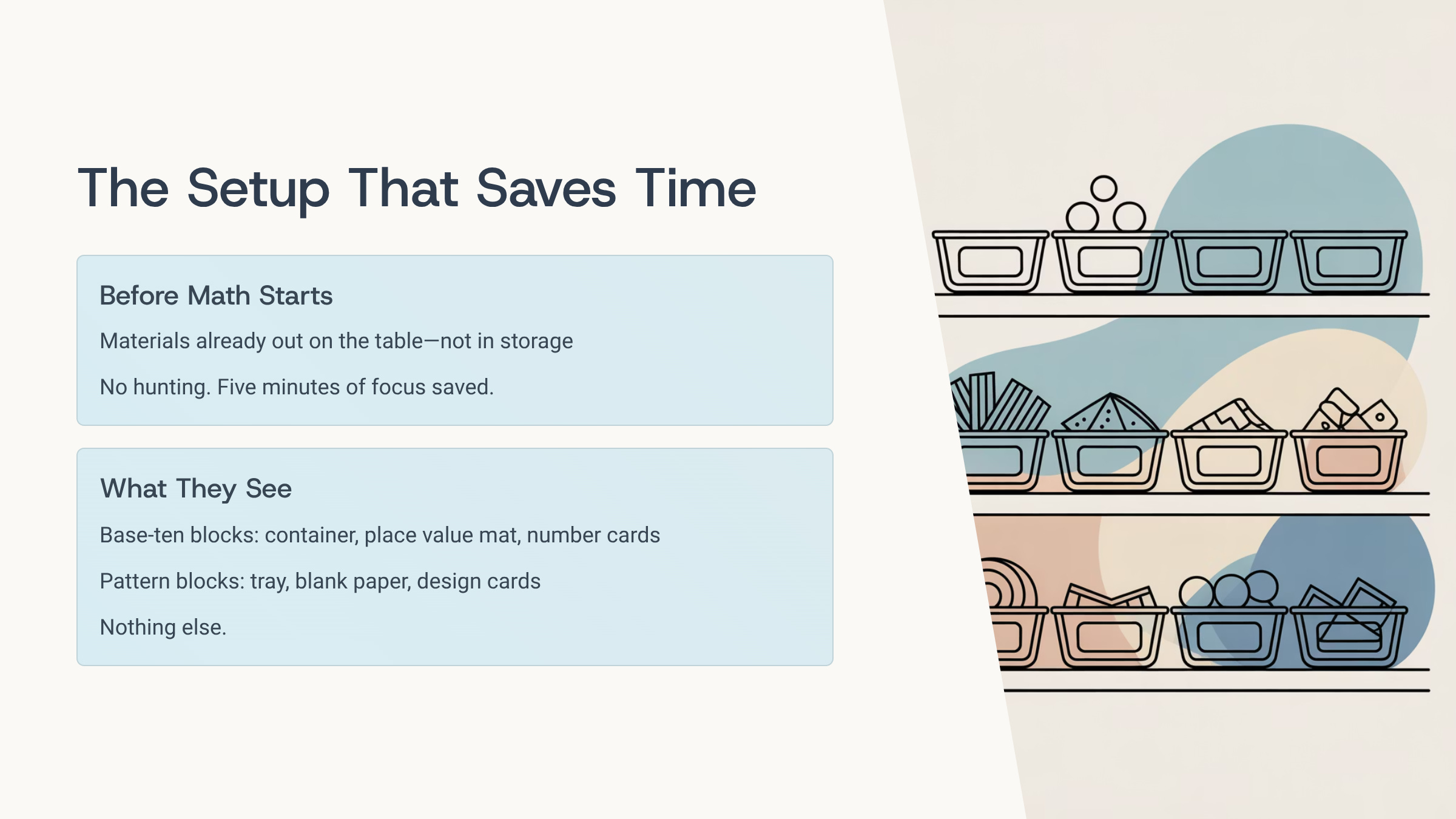 The Setup That Saves Time

Before Math Starts

Materials already out on the table—not in storage

No hunting. Five minutes of focus saved.

What They See

Base-ten blocks: container, place value mat, number cards

Pattern blocks: tray, blank paper, design cards

Nothing else.